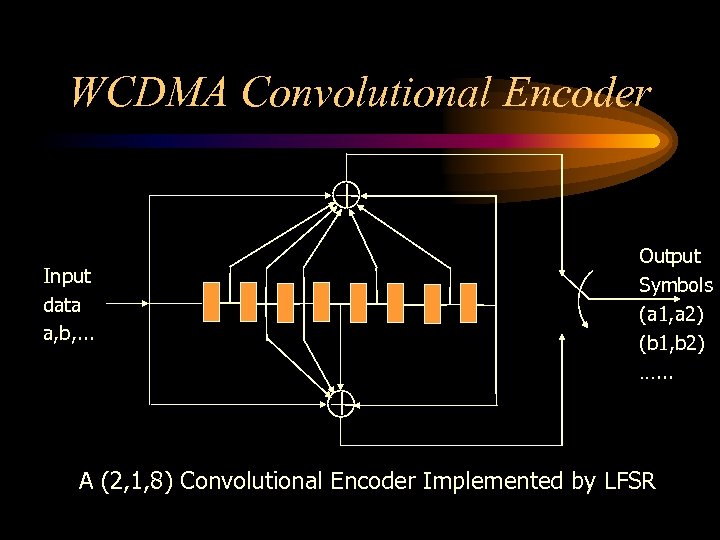 WCDMA Convolutional Encoder

Input data a,b,...

Output Symbols (a1,a2) (b1,b2) ......

A (2,1,8) Convolutional Encoder Implemented by LFSR